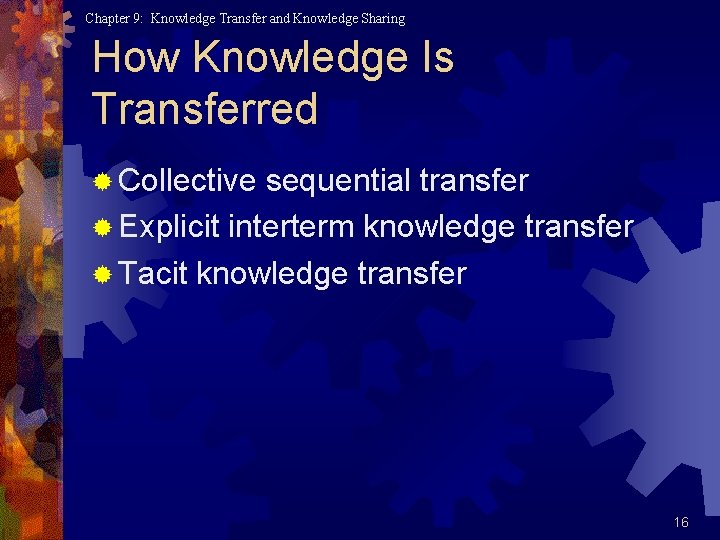 Chapter 9: Knowledge Transfer and Knowledge Sharing

How Knowledge Is Transferred

Collective sequential transfer

Explicit interterm knowledge transfer

Tacit knowledge transfer

16